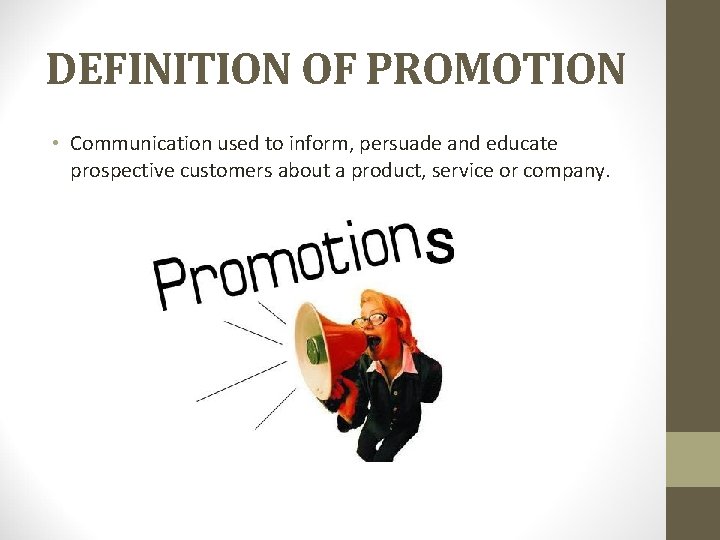 DEFINITION OF PROMOTION

• Communication used to inform, persuade and educate prospective customers about a product, service or company.

Promotions